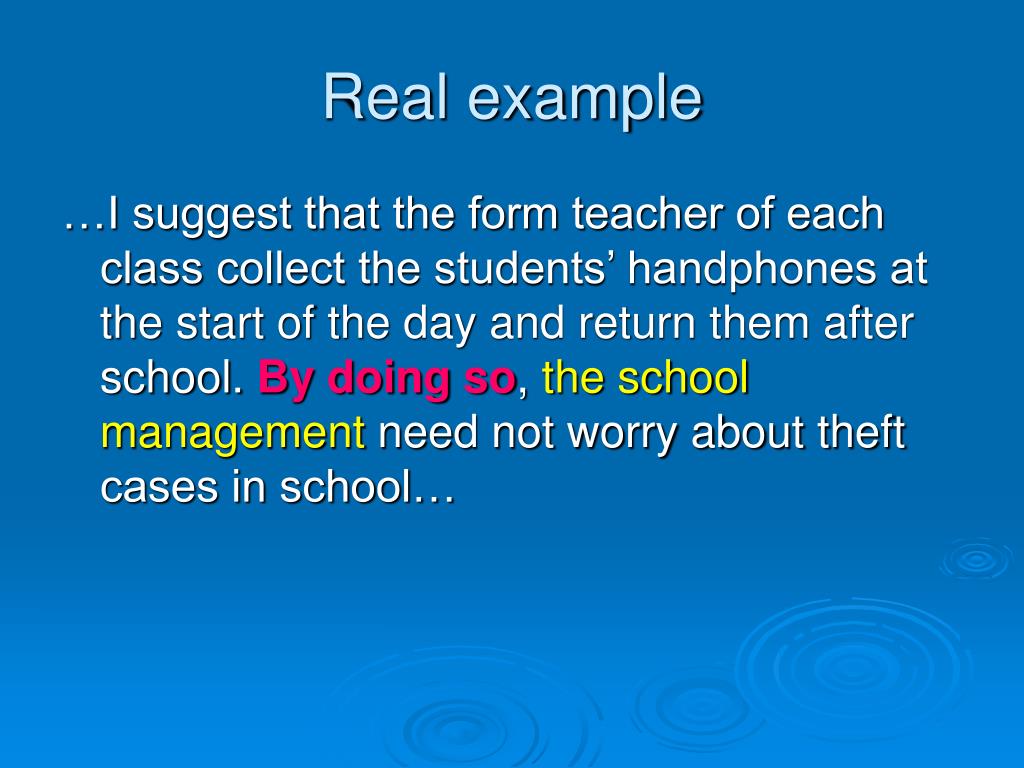 Real example

…I suggest that the form teacher of each class collect the students’ handphones at the start of the day and return them after school. By doing so, the school management need not worry about theft cases in school…